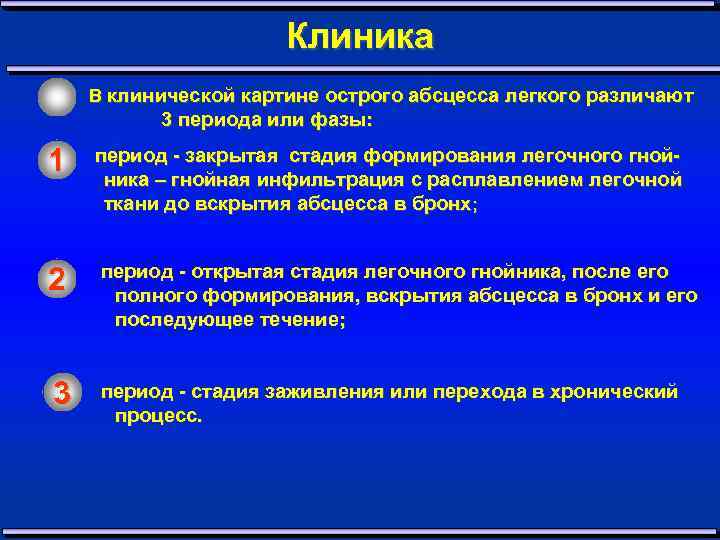 Клиника

В клинической картине острого абсцесса легкого различают 3 периода или фазы:

1 период - закрытая стадия формирования легочного гнойника – гнойная инфильтрация с расплавлением легочной ткани до вскрытия абсцесса в бронх;

2 период - открытая стадия легочного гнойника, после его полного формирования, вскрытия абсцесса в бронх и его последующее течение;

3 период - стадия заживления или перехода в хронический процесс.